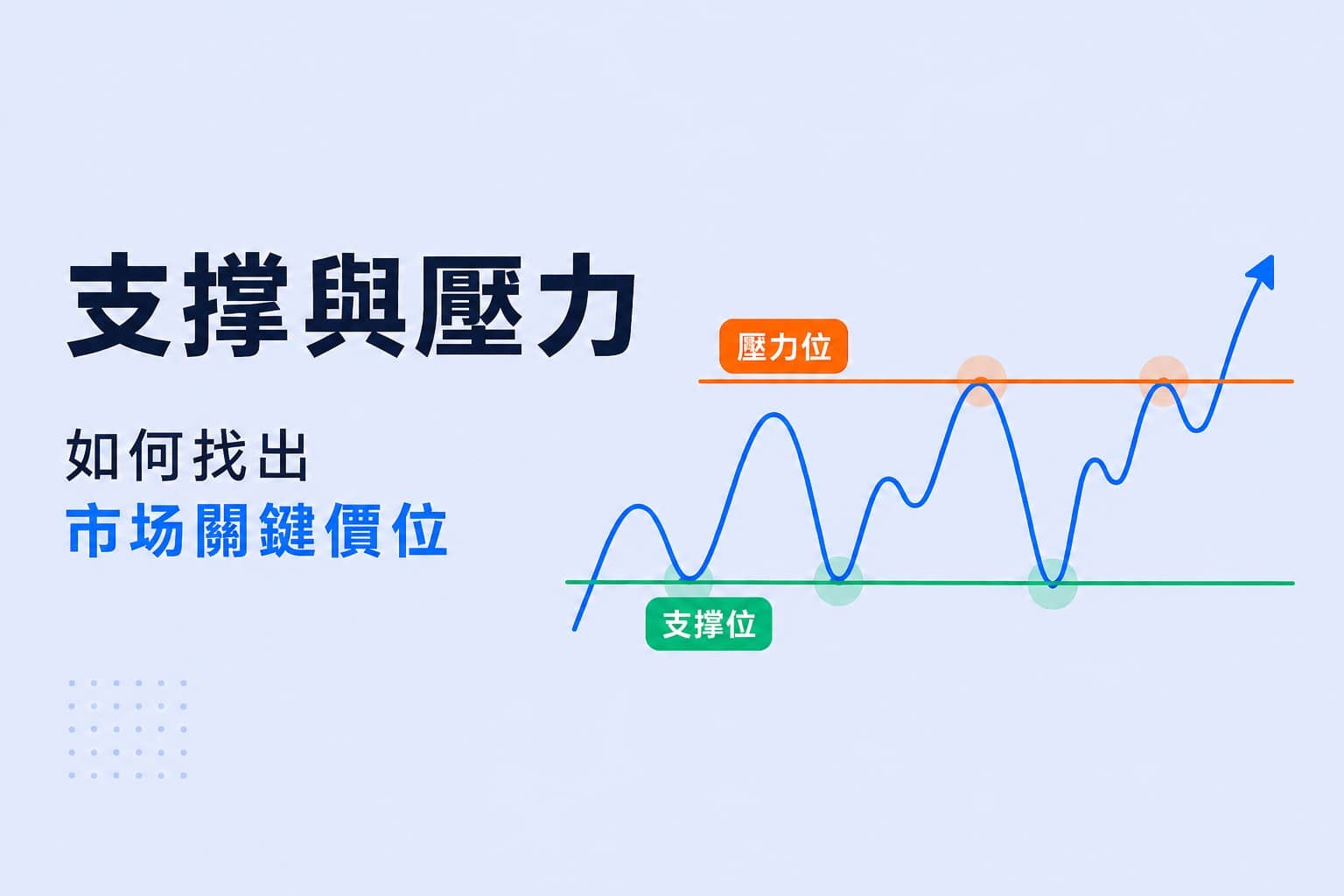 支撐與壓力

如何找出
市场關鍵價位

壓力位

支撐位